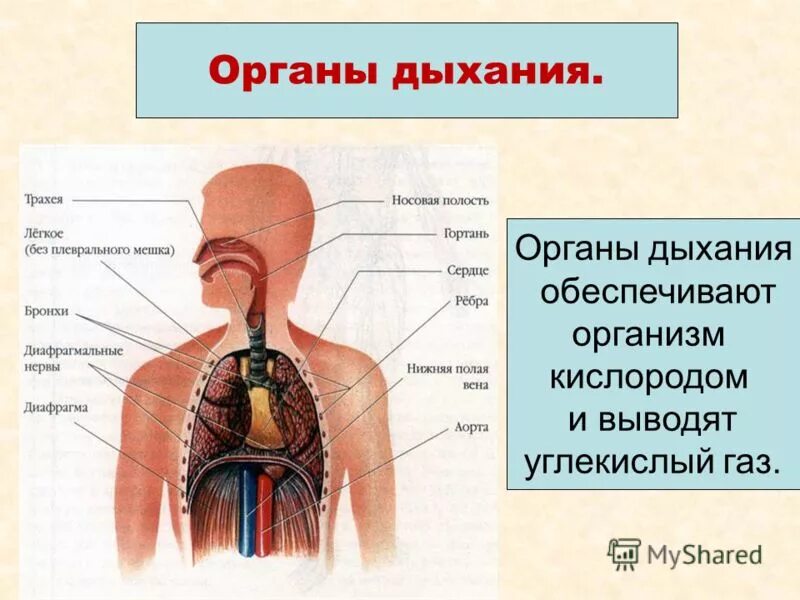 Органы дыхания.

Трахея
Лёгкое (без плеврального мешка)
Бронхи
Диафрагмальные нервы
Диафрагма

Носовая полость
Гортань
Сердце
Рёбра
Нижняя полая вена
Аорта

Органы дыхания обеспечивают организм кислородом и выводят углекислый газ.

MyShared